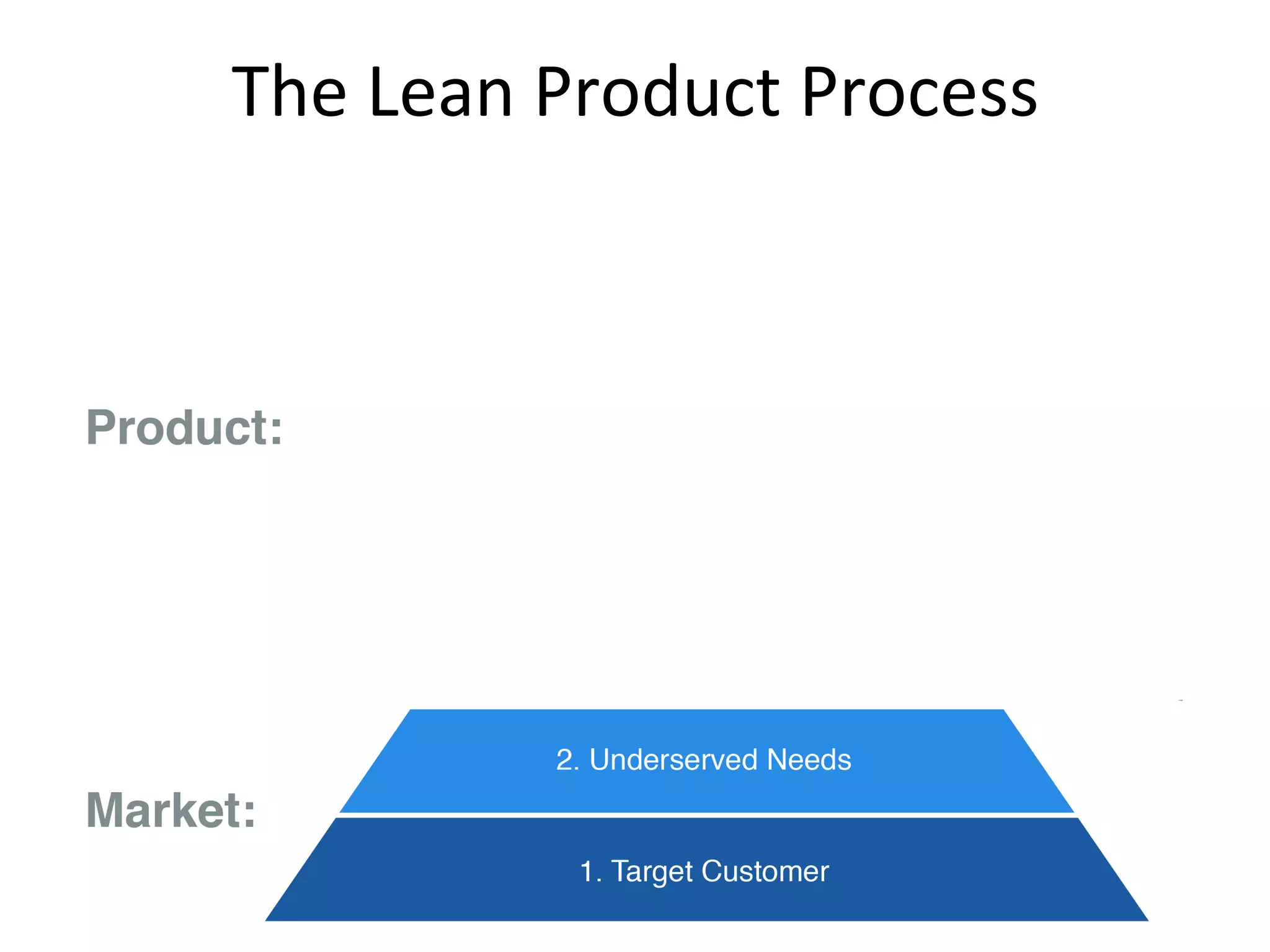 The Lean Product Process

Product:

Market:

2. Underserved Needs

1. Target Customer